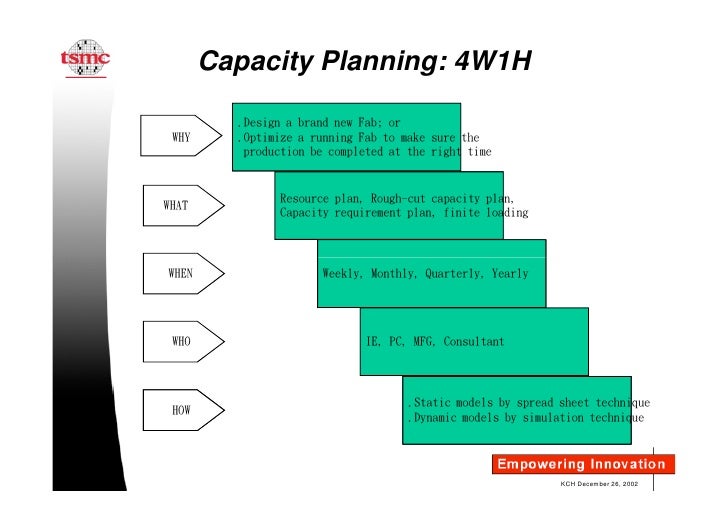 tsmc

Capacity Planning: 4W1H

WHY

.Design a brand new Fab; or
.Optimize a running Fab to make sure the production be completed at the right time

WHAT

Resource plan, Rough-cut capacity plan, Capacity requirement plan, finite loading

WHEN

Weekly, Monthly, Quarterly, Yearly

WHO

IE, PC, MFG, Consultant

HOW

.Static models by spread sheet technique
.Dynamic models by simulation technique

Empowering Innovation

KCH December 26, 2002